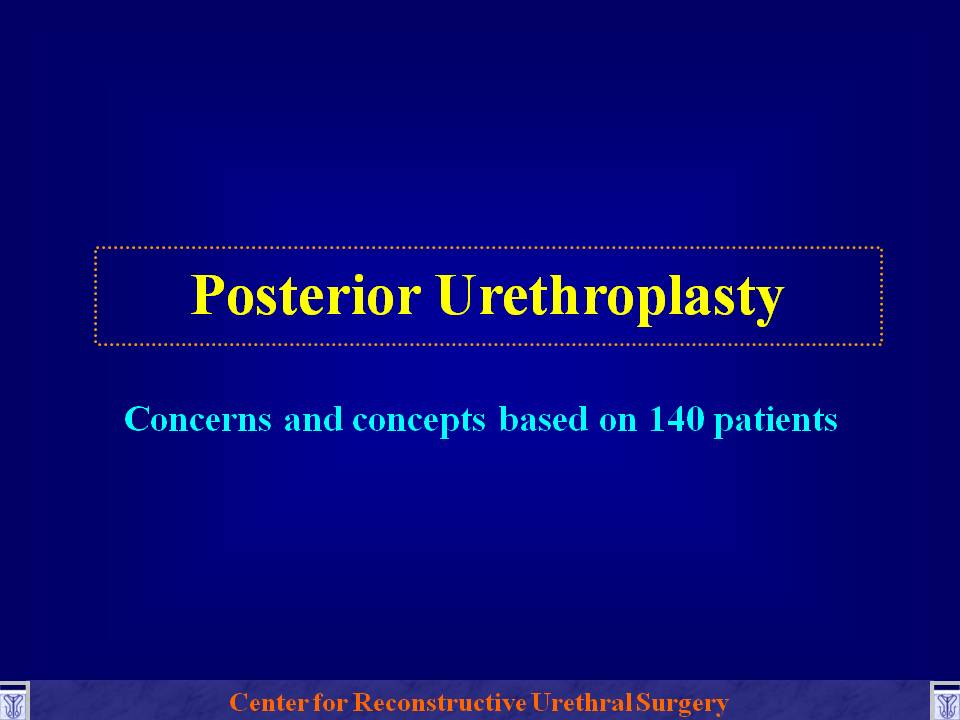 Posterior Urethroplasty

Concerns and concepts based on 140 patients

Center for Reconstructive Urethral Surgery